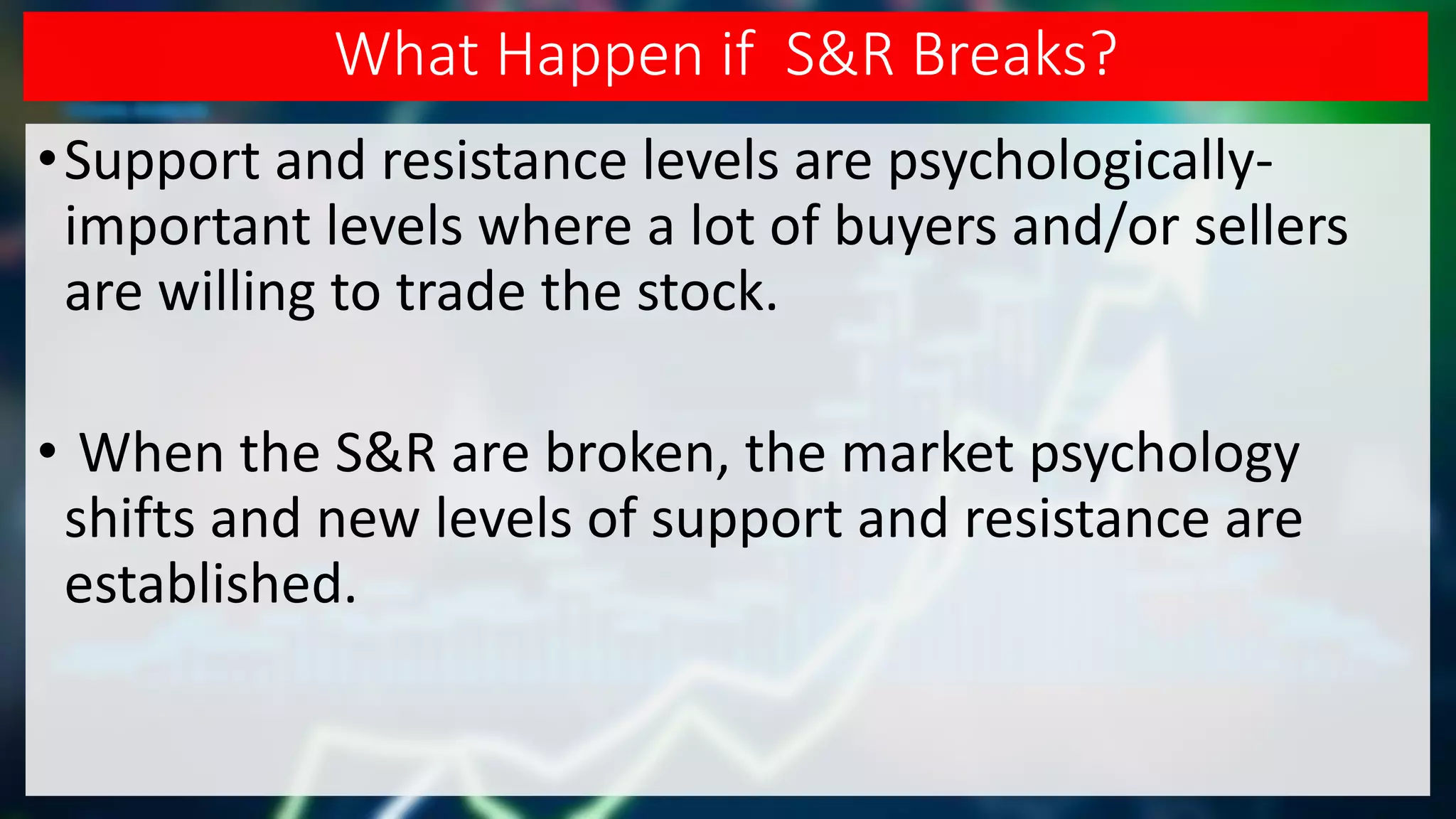 What Happen if S&R Breaks?

• Support and resistance levels are psychologically-important levels where a lot of buyers and/or sellers are willing to trade the stock.

• When the S&R are broken, the market psychology shifts and new levels of support and resistance are established.